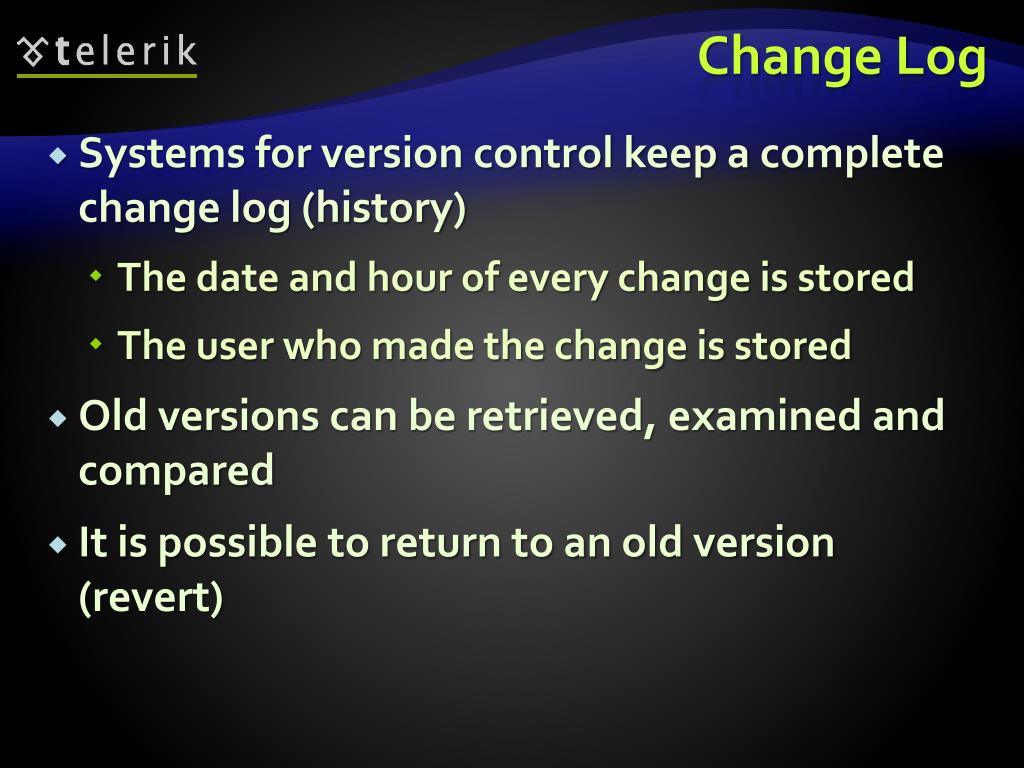 telerik

Change Log

Systems for version control keep a complete change log (history)

The date and hour of every change is stored

The user who made the change is stored

Old versions can be retrieved, examined and compared

It is possible to return to an old version (revert)